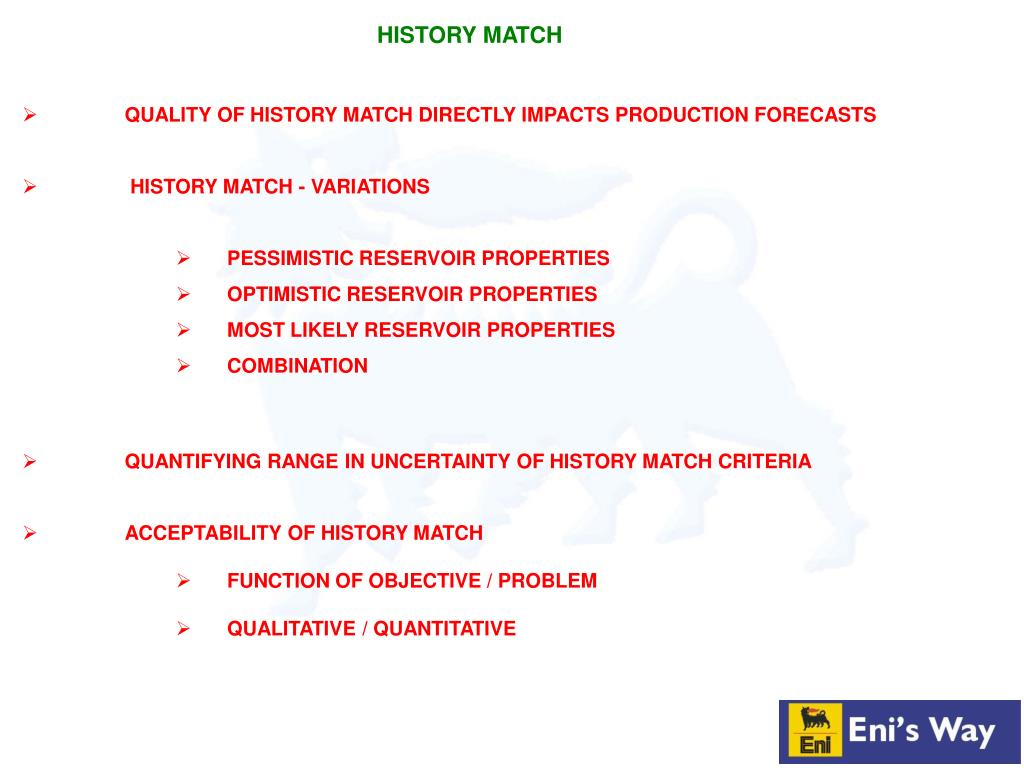 HISTORY MATCH

➢ QUALITY OF HISTORY MATCH DIRECTLY IMPACTS PRODUCTION FORECASTS

➢ HISTORY MATCH - VARIATIONS

➢ PESSIMISTIC RESERVOIR PROPERTIES
➢ OPTIMISTIC RESERVOIR PROPERTIES
➢ MOST LIKELY RESERVOIR PROPERTIES
➢ COMBINATION

➢ QUANTIFYING RANGE IN UNCERTAINTY OF HISTORY MATCH CRITERIA

➢ ACCEPTABILITY OF HISTORY MATCH

➢ FUNCTION OF OBJECTIVE / PROBLEM

➢ QUALITATIVE / QUANTITATIVE

Eni Eni's Way